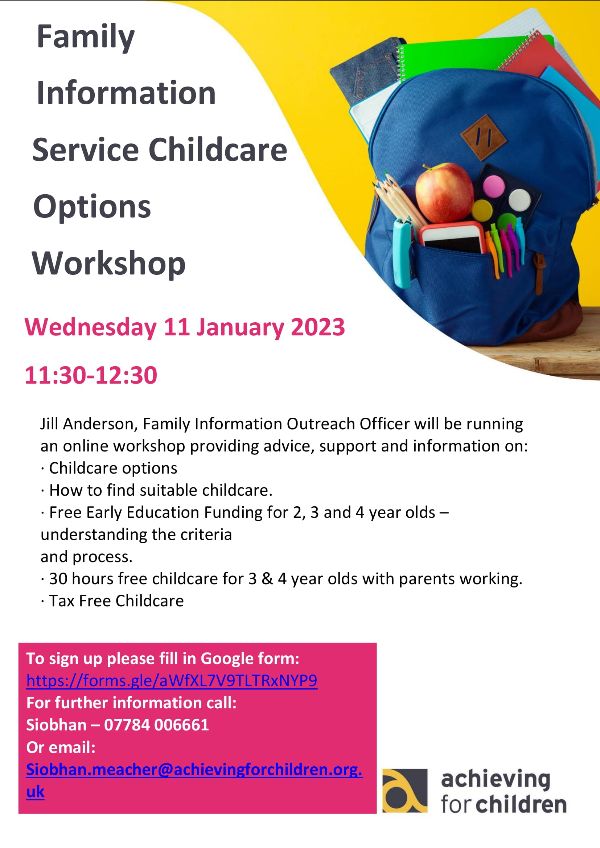 Family Information Service Childcare Options Workshop

Wednesday 11 January 2023

11:30-12:30

Jill Anderson, Family Information Outreach Officer will be running an online workshop providing advice, support and information on:
· Childcare options
· How to find suitable childcare.
· Free Early Education Funding for 2, 3 and 4 year olds – understanding the criteria
and process.
· 30 hours free childcare for 3 & 4 year olds with parents working.
· Tax Free Childcare

To sign up please fill in Google form:
https://forms.gle/aWfXL7V9TLTRxNYP9
For further information call:
Siobhan – 07784 006661
Or email:
Siobhan.meacher@achievingforchildren.org.uk

achieving for children